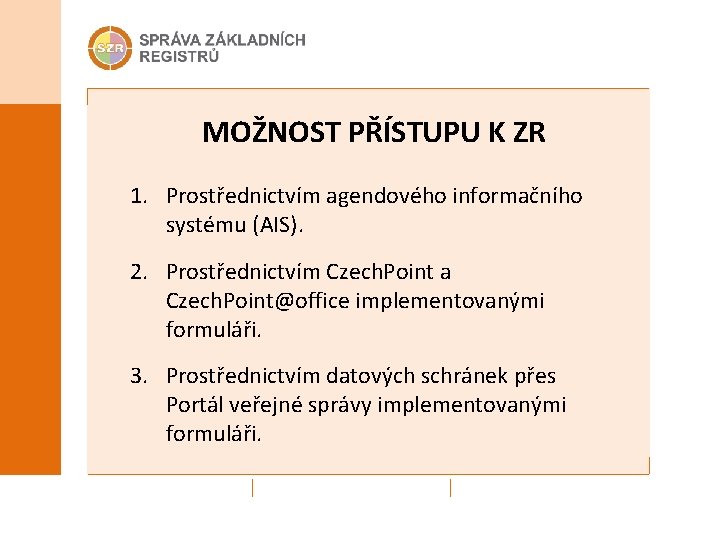 SZR SPRÁVA ZÁKLADNÍCH REGISTRŮ

MOŽNOST PŘÍSTUPU K ZR

1. Prostřednictvím agendového informačního systému (AIS).

2. Prostřednictvím CzechPoint a CzechPoint@office implementovanými formuláři.

3. Prostřednictvím datových schránek přes Portál veřejné správy implementovanými formuláři.